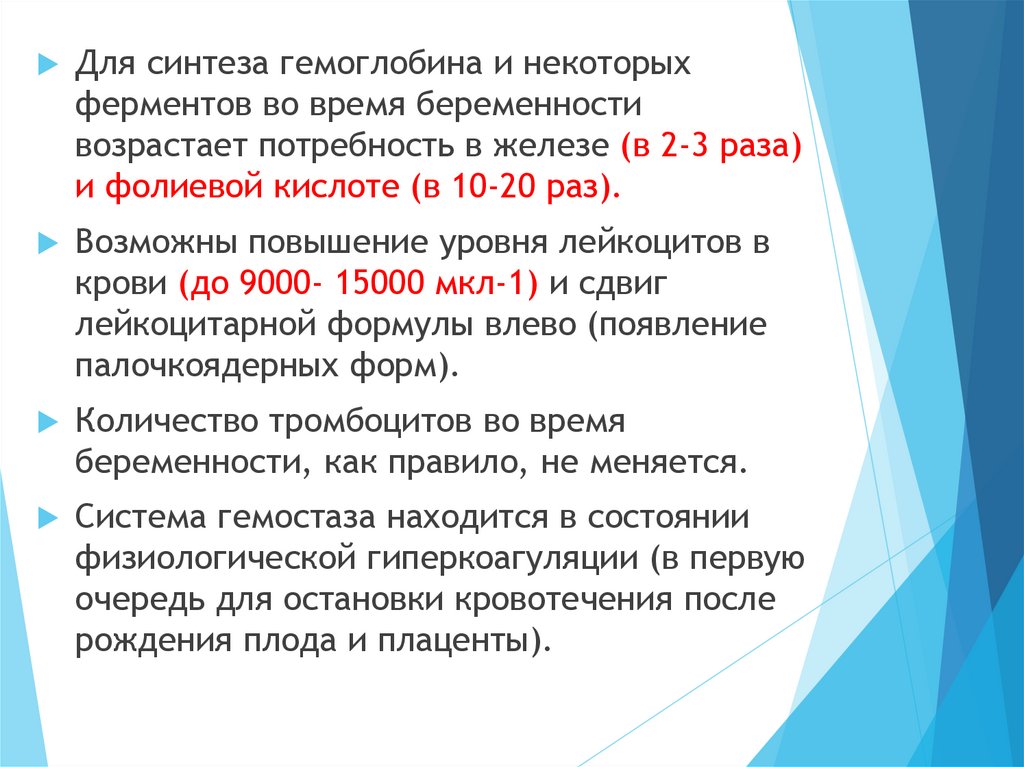 Для синтеза гемоглобина и некоторых ферментов во время беременности возрастает потребность в железе (в 2-3 раза) и фолиевой кислоте (в 10-20 раз).

Возможны повышение уровня лейкоцитов в крови (до 9000- 15000 мкл-1) и сдвиг лейкоцитарной формулы влево (появление палочкоядерных форм).

Количество тромбоцитов во время беременности, как правило, не меняется.

Система гемостаза находится в состоянии физиологической гиперкоагуляции (в первую очередь для остановки кровотечения после рождения плода и плаценты).